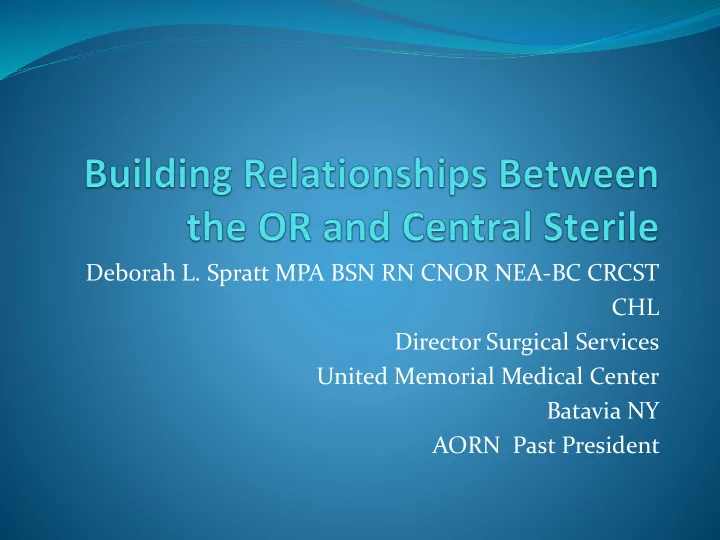 Building Relationships Between the OR and Central Sterile

Deborah L. Spratt MPA BSN RN CNOR NEA-BC CRCST
CHL
Director Surgical Services
United Memorial Medical Center
Batavia NY
AORN Past President